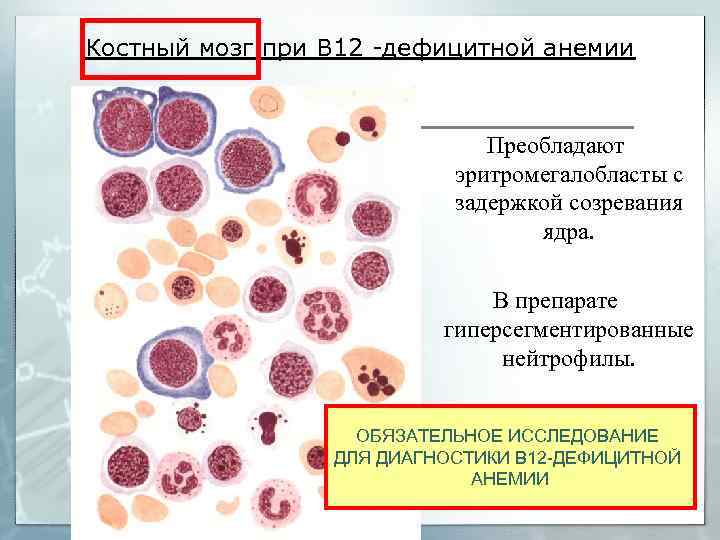 Костный мозг при В12 -дефицитной анемии

Преобладают эритромегалобласты с задержкой созревания ядра.

В препарате гиперсегментированные нейтрофилы.

ОБЯЗАТЕЛЬНОЕ ИССЛЕДОВАНИЕ ДЛЯ ДИАГНОСТИКИ В12-ДЕФИЦИТНОЙ АНЕМИИ